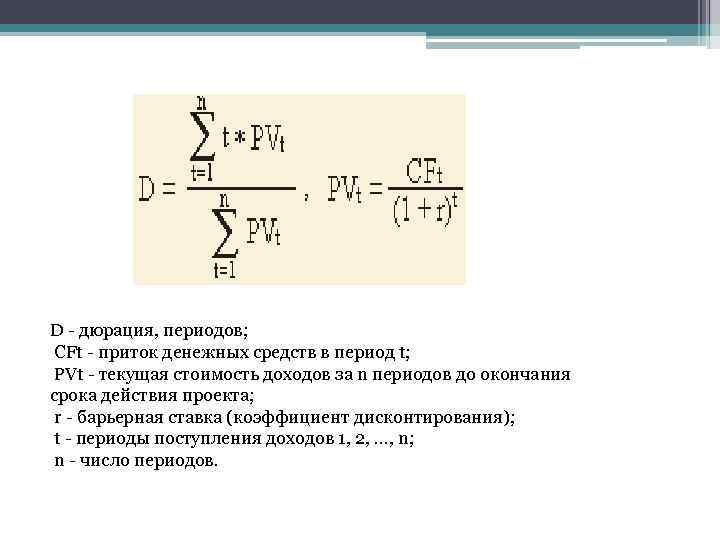 $D = \frac{\sum_{t=1}^{n} t * PV_t}{\sum_{t=1}^{n} PV_t}$ , $PV_t = \frac{CF_t}{(1+r)^t}$

D - дюрация, периодов;
CFt - приток денежных средств в период t;
PVt - текущая стоимость доходов за n периодов до окончания срока действия проекта;
r - барьерная ставка (коэффициент дисконтирования);
t - периоды поступления доходов 1, 2, ..., n;
n - число периодов.